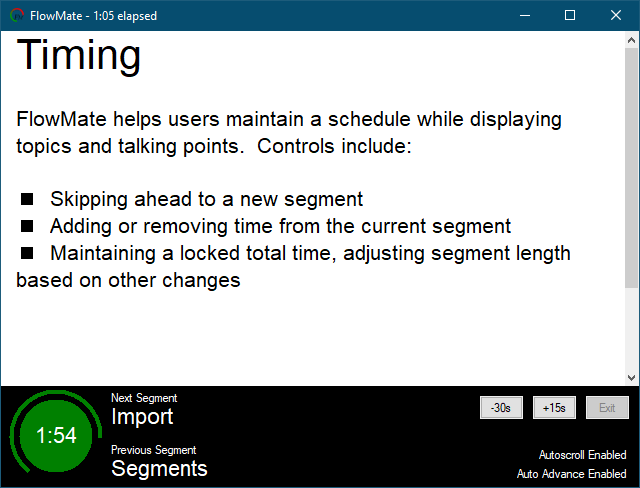 FlowMate - 1:05 elapsed

Timing

FlowMate helps users maintain a schedule while displaying topics and talking points.  Controls include:

■ Skipping ahead to a new segment
■ Adding or removing time from the current segment
■ Maintaining a locked total time, adjusting segment length based on other changes

1:54

Next Segment
Import

Previous Segment
Segments

-30s
+15s
Exit

Autoscroll Enabled
Auto Advance Enabled